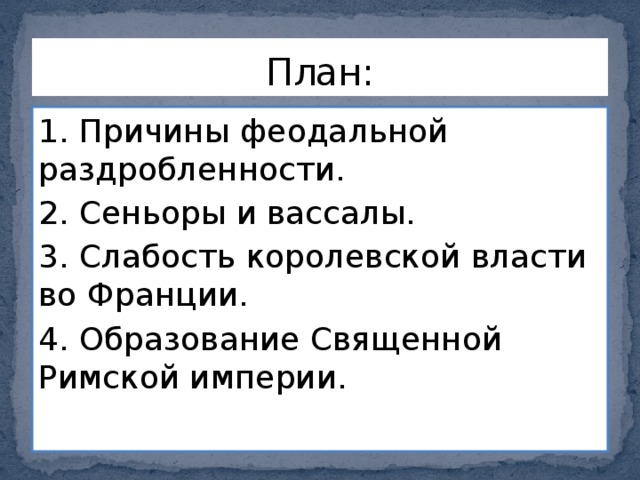 План:

1. Причины феодальной раздробленности.

2. Сеньоры и вассалы.

3. Слабость королевской власти во Франции.

4. Образование Священной Римской империи.